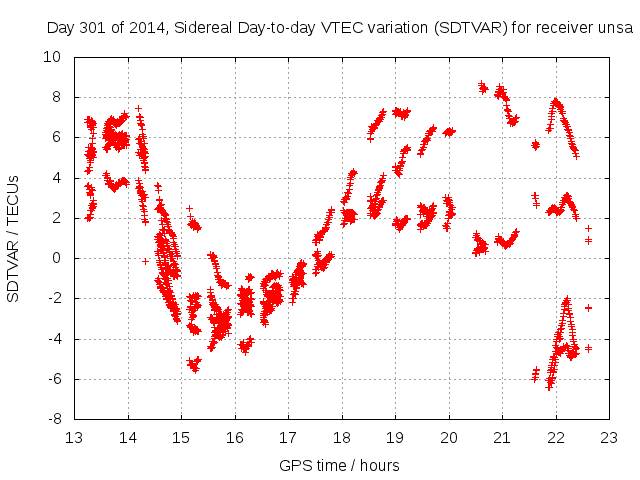 Day 301 of 2014, Sidereal Day-to-day VTEC variation (SDTVAR) for receiver unsa

SDTVAR / TECUs

10
8
6
4
2
0
-2
-4
-6
-8

13 14 15 16 17 18 19 20 21 22 23

GPS time / hours